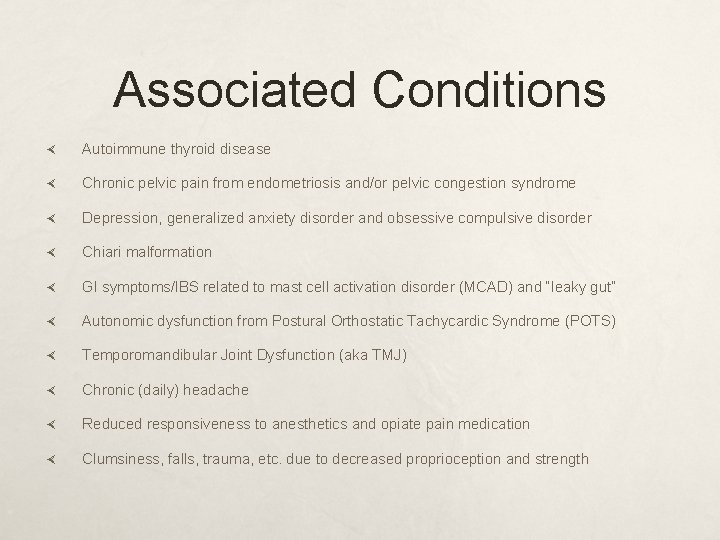 Associated Conditions

Autoimmune thyroid disease

Chronic pelvic pain from endometriosis and/or pelvic congestion syndrome

Depression, generalized anxiety disorder and obsessive compulsive disorder

Chiari malformation

GI symptoms/IBS related to mast cell activation disorder (MCAD) and "leaky gut"

Autonomic dysfunction from Postural Orthostatic Tachycardic Syndrome (POTS)

Temporomandibular Joint Dysfunction (aka TMJ)

Chronic (daily) headache

Reduced responsiveness to anesthetics and opiate pain medication

Clumsiness, falls, trauma, etc. due to decreased proprioception and strength